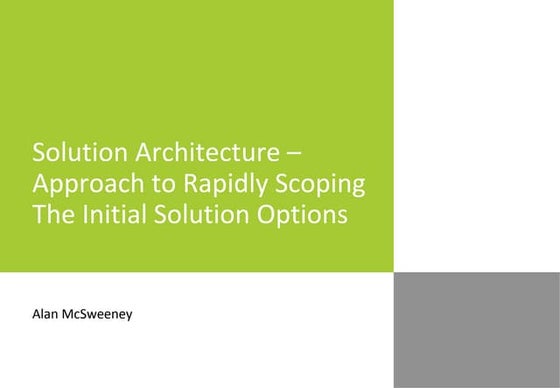 Solution Architecture – Approach to Rapidly Scoping The Initial Solution Options

Alan McSweeney